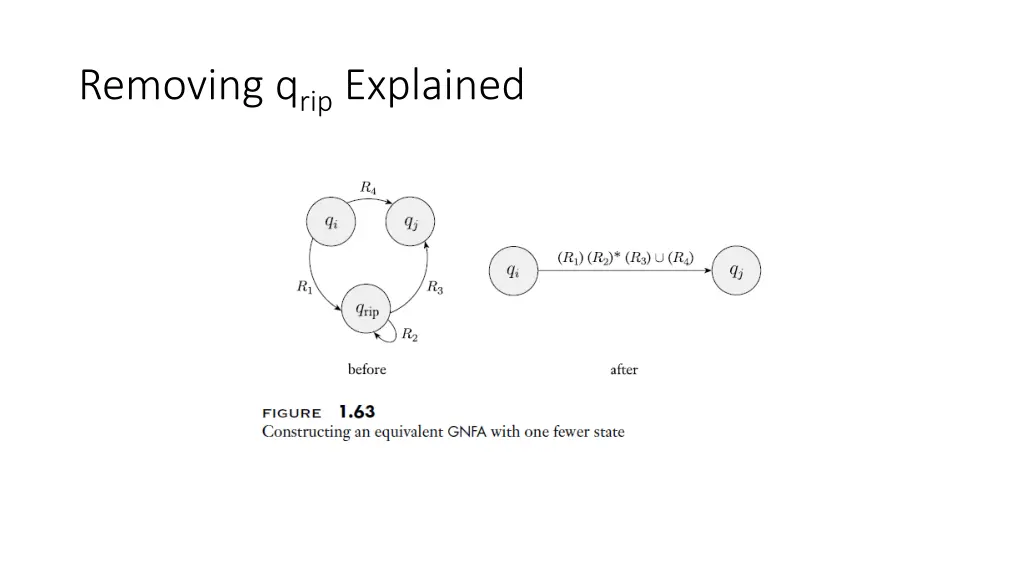 Removing $q_{rip}$ Explained

$R_4$

$q_i$

$q_j$

$R_1$

$R_3$

$q_{rip}$

$R_2$

before

$q_i$

$(R_1)(R_2)^*(R_3) \cup (R_4)$

$q_j$

after

FIGURE 1.63
Constructing an equivalent GNFA with one fewer state